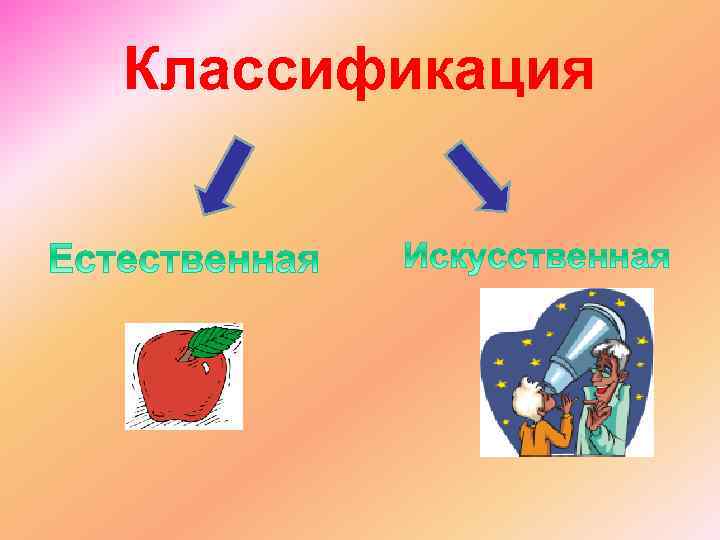 Классификация

Естественная

Искусственная